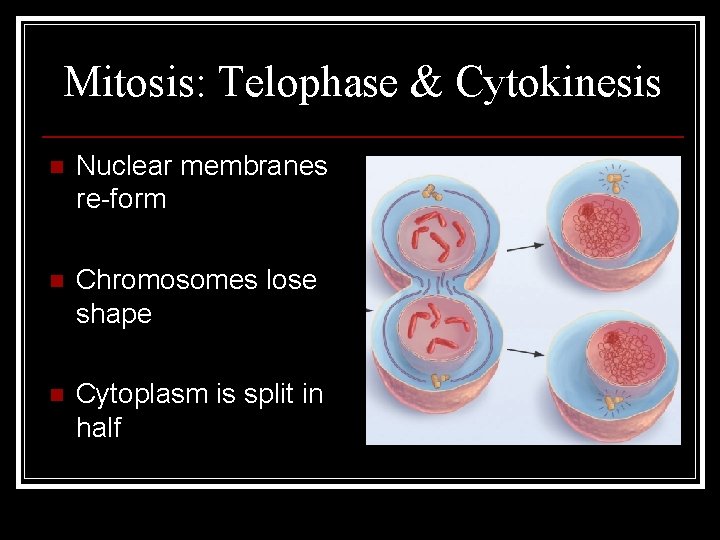 Mitosis: Telophase & Cytokinesis

Nuclear membranes re-form

Chromosomes lose shape

Cytoplasm is split in half